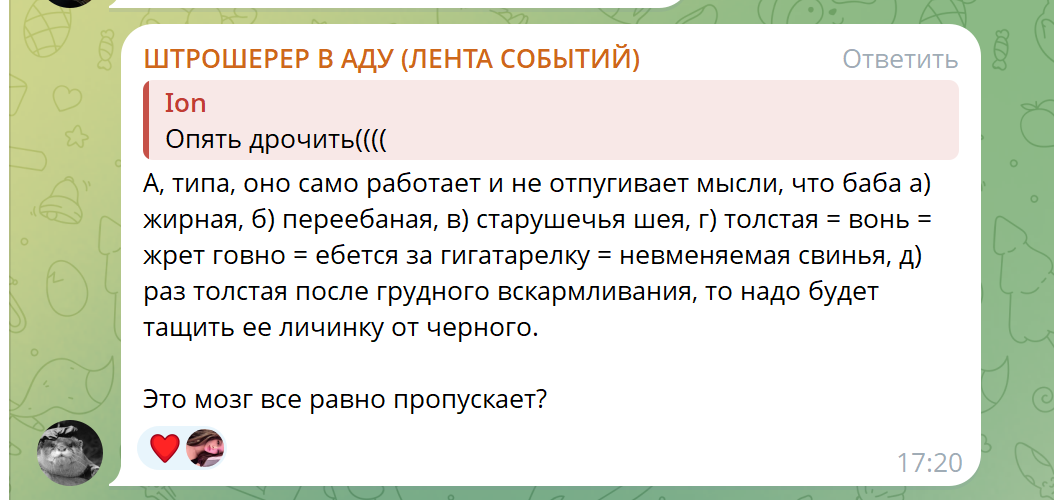 ШТРОШЕРЕР В АДУ (ЛЕНТА СОБЫТИЙ)
Ответить

Ion
Опять дрочить((((

А, типа, оно само работает и не отпугивает мысли, что баба а) жирная, б) переебаная, в) старушечья шея, г) толстая = вонь = жрет говно = ебется за гигатарелку = невменяемая свинья, д) раз толстая после грудного вскармливания, то надо будет тащить ее личинку от черного.

Это мозг все равно пропускает?

17:20